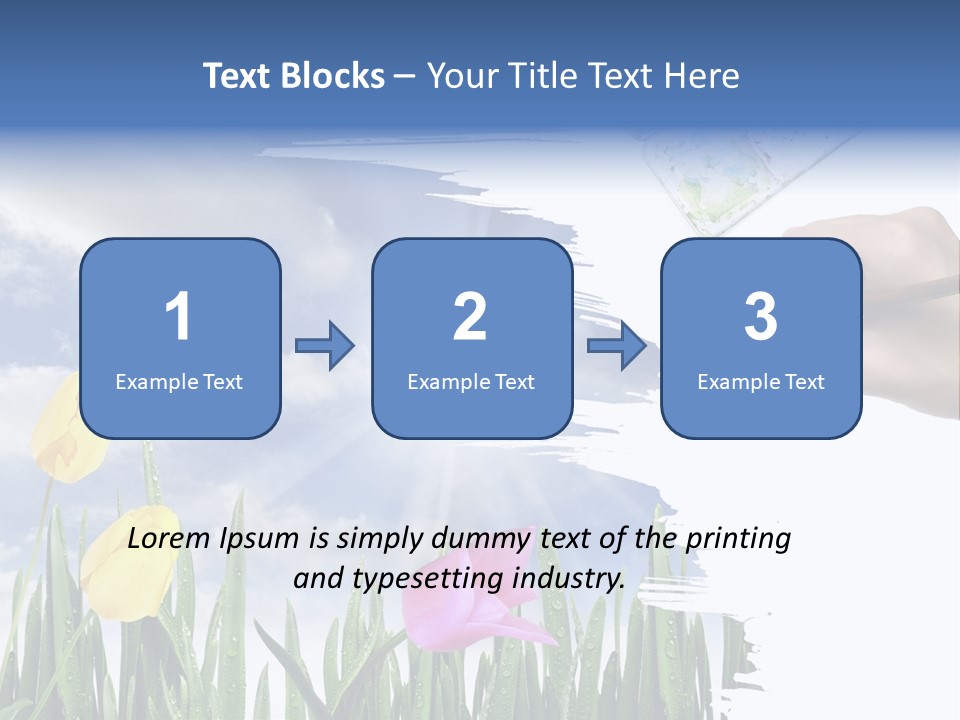 Text Blocks – Your Title Text Here

1
Example Text

2
Example Text

3
Example Text

Lorem Ipsum is simply dummy text of the printing and typesetting industry.